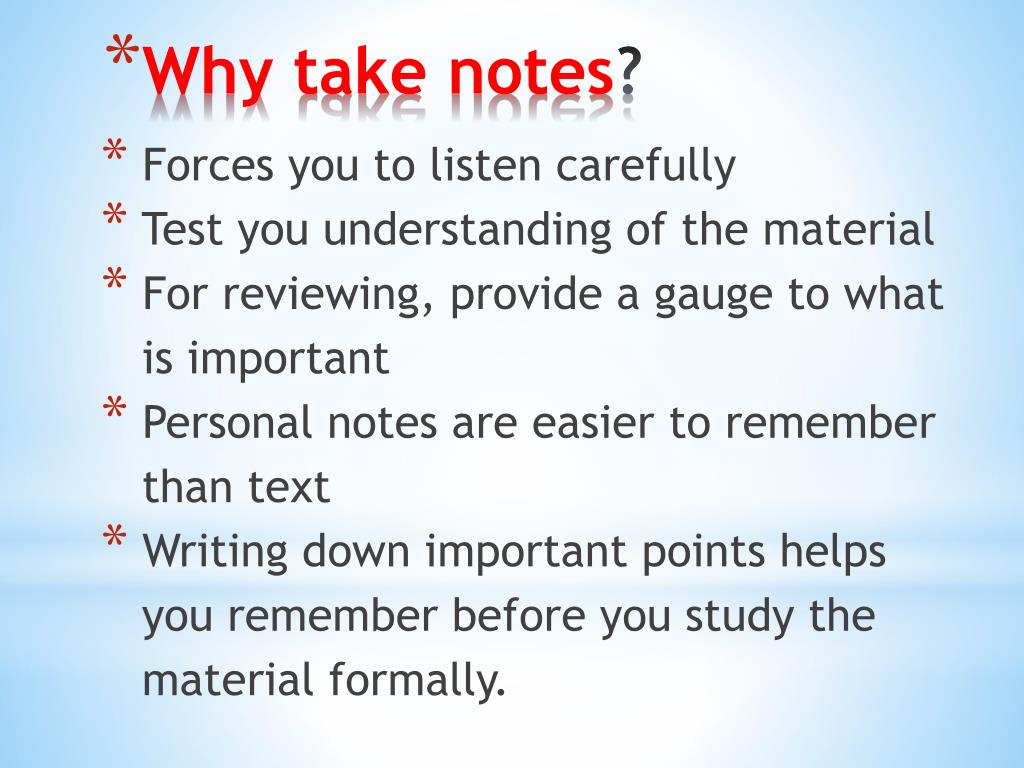 *Why take notes?

* Forces you to listen carefully
* Test you understanding of the material
* For reviewing, provide a gauge to what is important
* Personal notes are easier to remember than text
* Writing down important points helps you remember before you study the material formally.